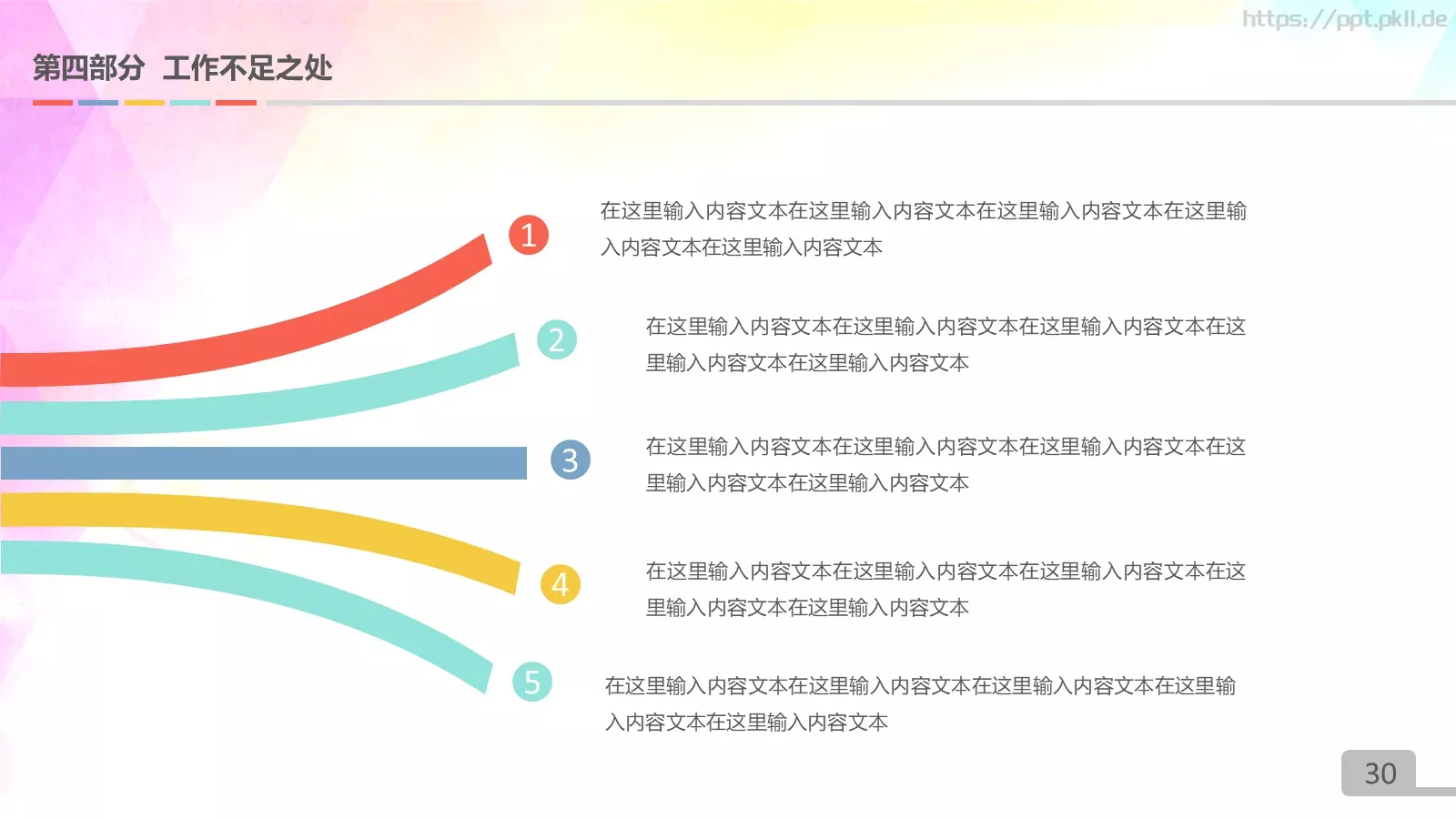 https://ppt.pkll.de

第四部分 工作不足之处

1

在这里输入内容文本在这里输入内容文本在这里输入内容文本在这里输入内容文本在这里输入内容文本

2

在这里输入内容文本在这里输入内容文本在这里输入内容文本在这里输入内容文本在这里输入内容文本

3

在这里输入内容文本在这里输入内容文本在这里输入内容文本在这里输入内容文本在这里输入内容文本

4

在这里输入内容文本在这里输入内容文本在这里输入内容文本在这里输入内容文本在这里输入内容文本

5

在这里输入内容文本在这里输入内容文本在这里输入内容文本在这里输入内容文本在这里输入内容文本

30